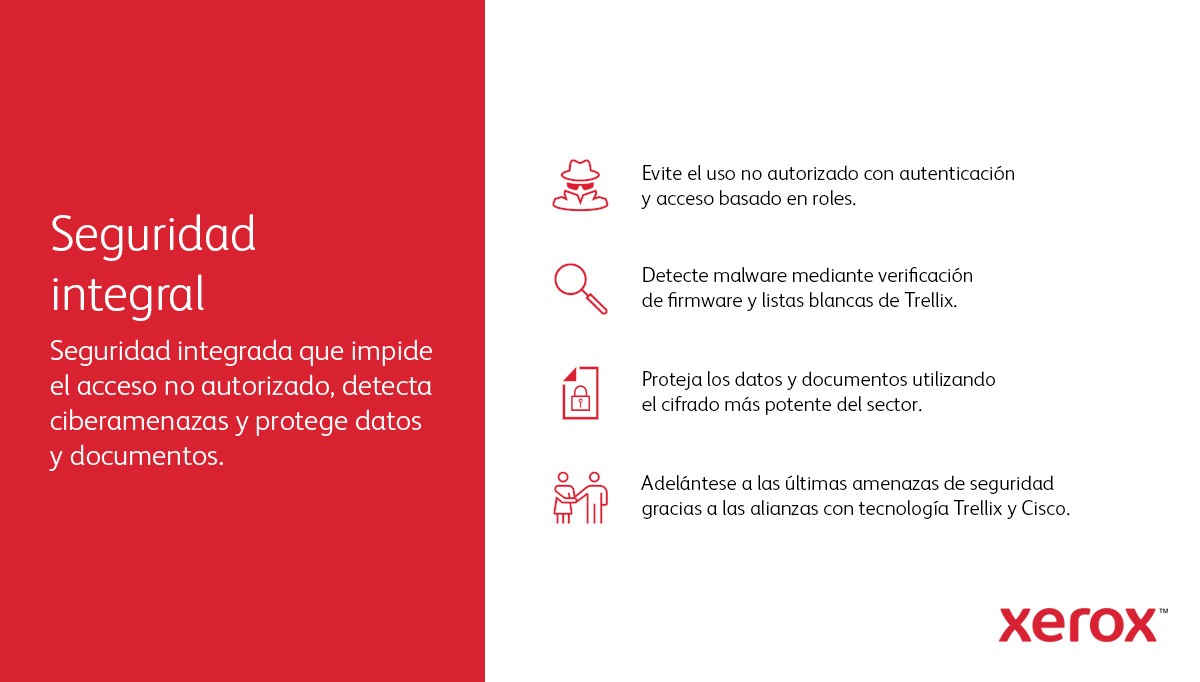 Seguridad integral

Seguridad integrada que impide el acceso no autorizado, detecta ciberamenazas y protege datos y documentos.

Evite el uso no autorizado con autenticación y acceso basado en roles.

Detecte malware mediante verificación de firmware y listas blancas de Trellix.

Proteja los datos y documentos utilizando el cifrado más potente del sector.

Adelántese a las últimas amenazas de seguridad gracias a las alianzas con tecnología Trellix y Cisco.

xerox™